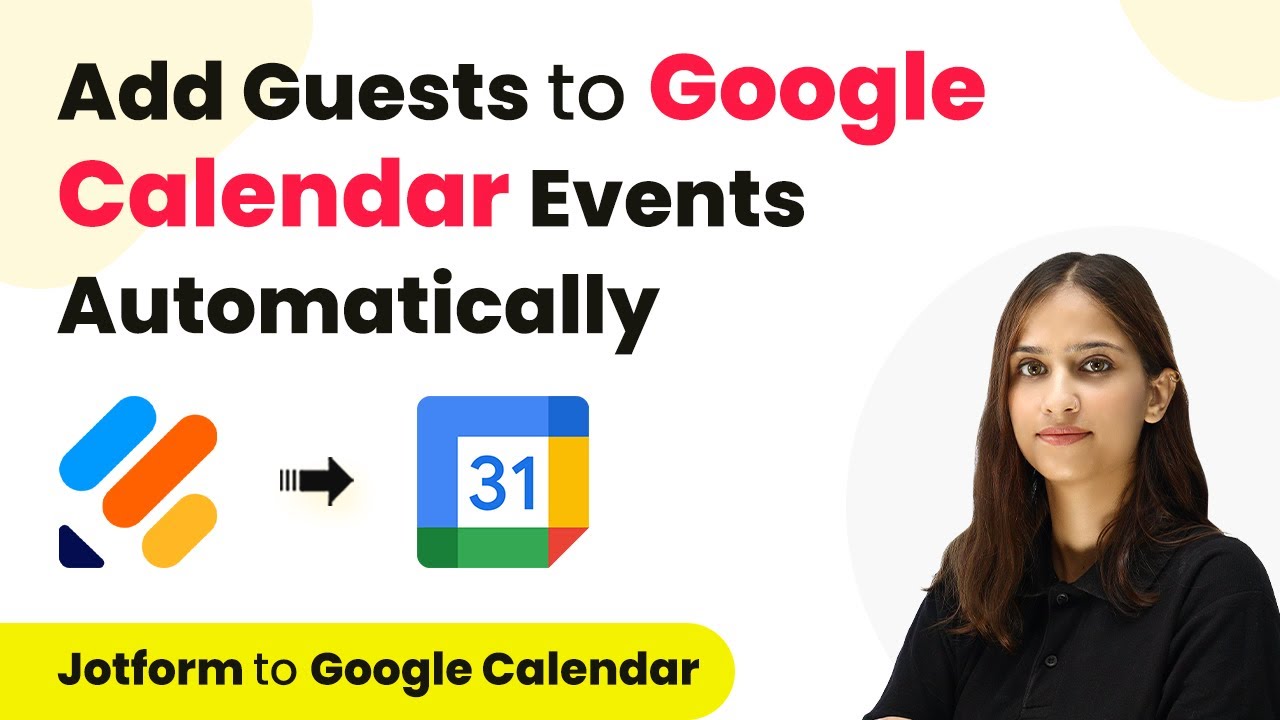 Add Guests to Google Calendar Events Automatically

31

Jotform to Google Calendar